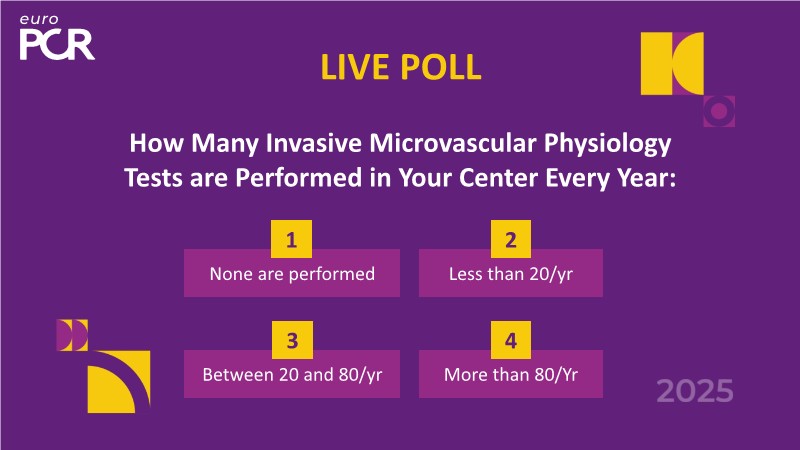 euro
PCR

LIVE POLL

How Many Invasive Microvascular Physiology Tests are Performed in Your Center Every Year:

1
None are performed

2
Less than 20/yr

3
Between 20 and 80/yr

4
More than 80/Yr

2025